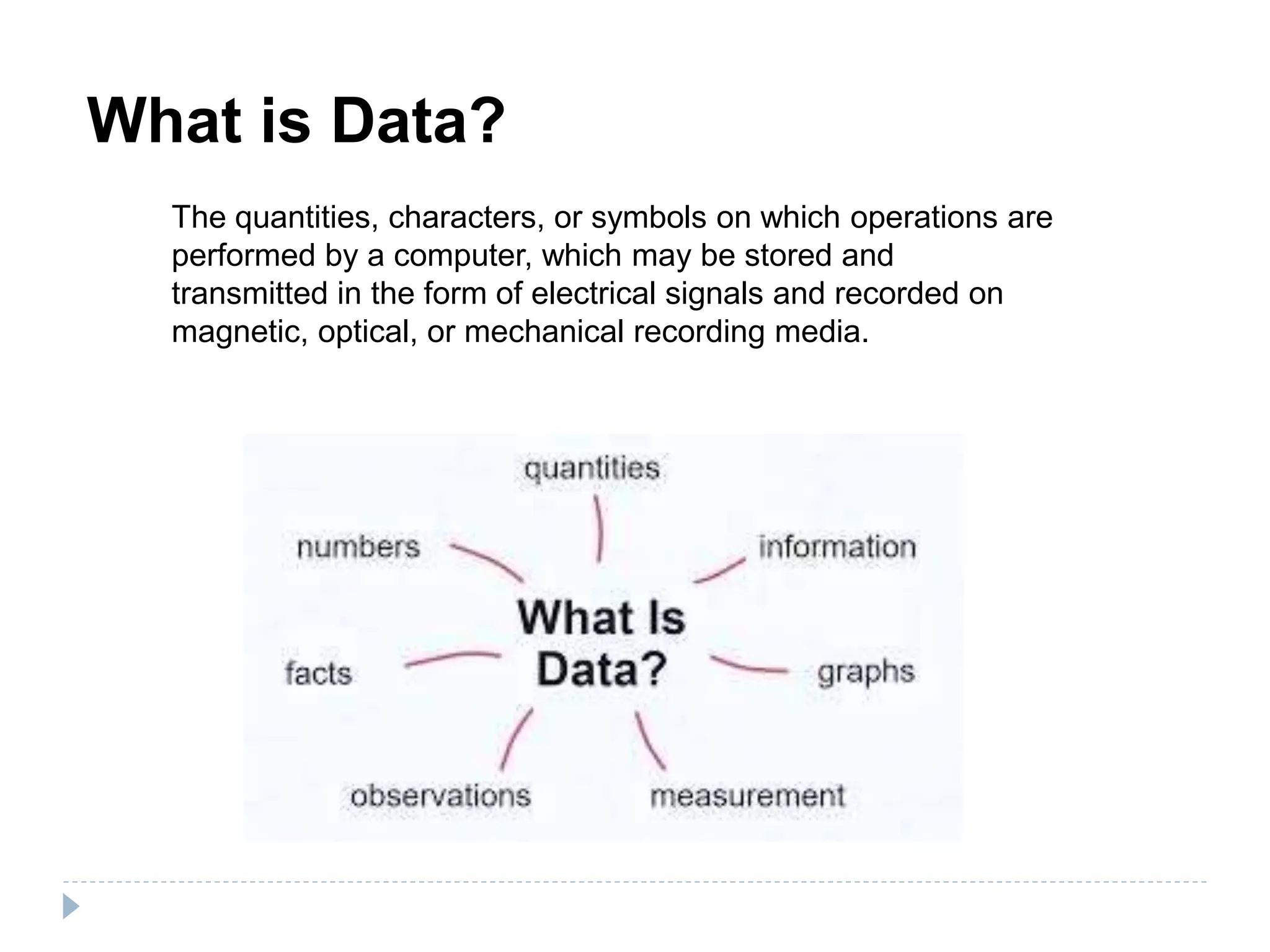 What is Data?

The quantities, characters, or symbols on which operations are performed by a computer, which may be stored and transmitted in the form of electrical signals and recorded on magnetic, optical, or mechanical recording media.

quantities

numbers

information

What Is Data?

facts

graphs

observations

measurement